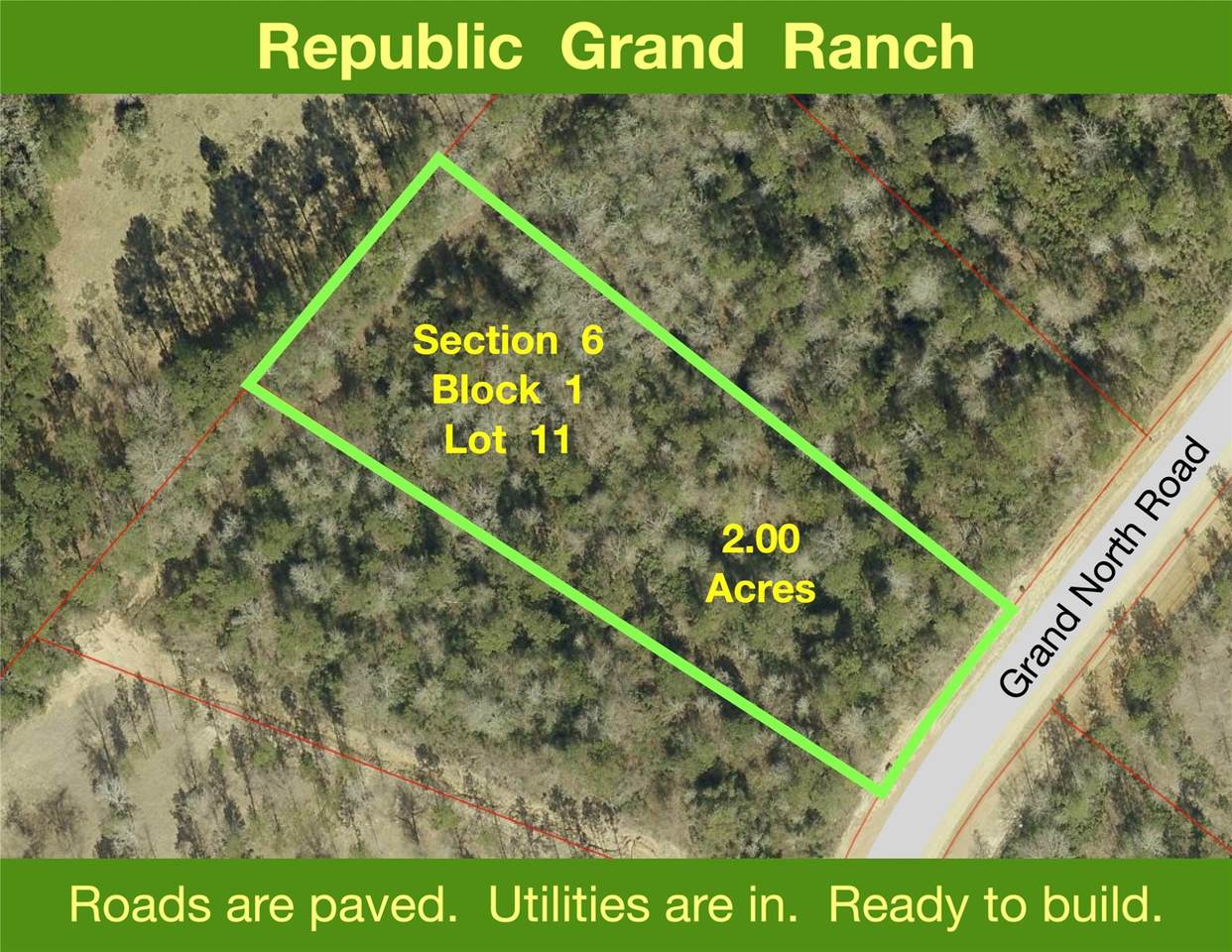 Republic Grand Ranch

Section 6
Block 1
Lot 11

2.00
Acres

Grand North Road

Roads are paved. Utilities are in. Ready to build.